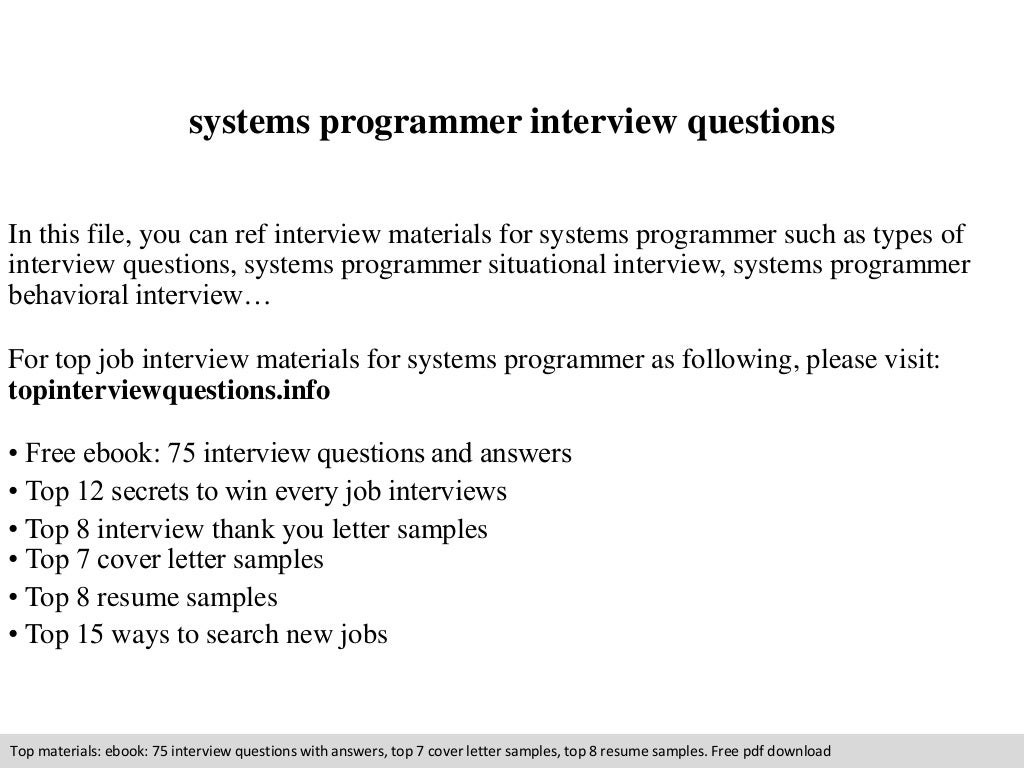 systems programmer interview questions

In this file, you can ref interview materials for systems programmer such as types of interview questions, systems programmer situational interview, systems programmer behavioral interview…

For top job interview materials for systems programmer as following, please visit: **topinterviewquestions.info**

• Free ebook: 75 interview questions and answers
• Top 12 secrets to win every job interviews
• Top 8 interview thank you letter samples
• Top 7 cover letter samples
• Top 8 resume samples
• Top 15 ways to search new jobs

Top materials: ebook: 75 interview questions with answers, top 7 cover letter samples, top 8 resume samples. Free pdf download